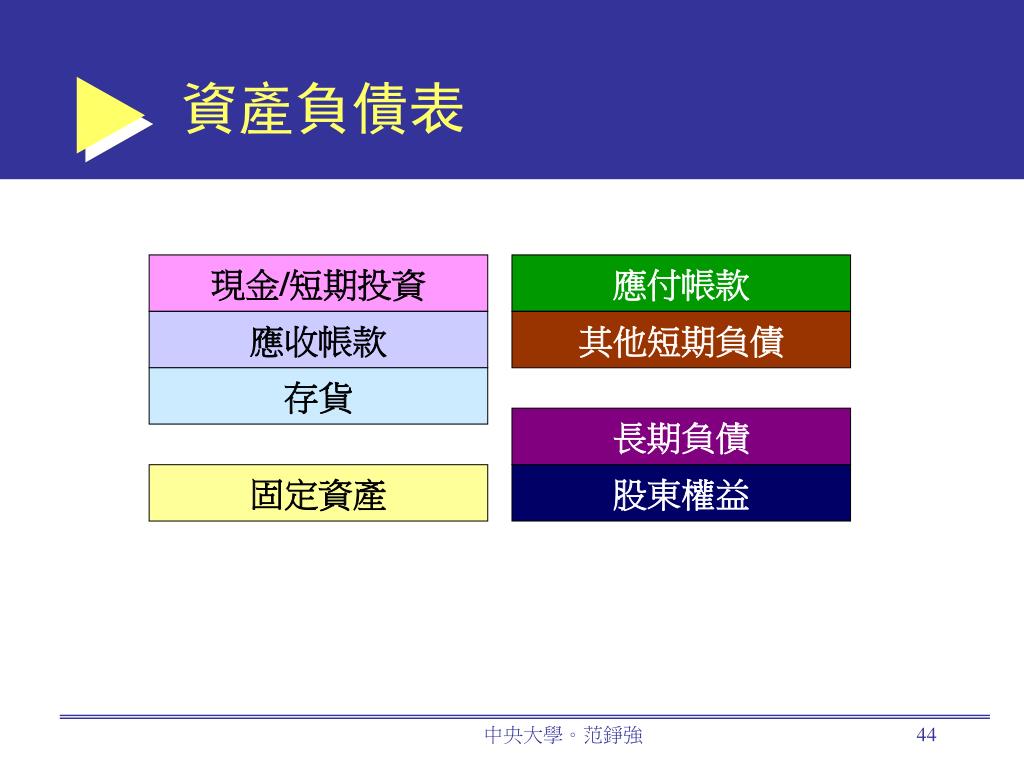 資產負債表

現金/短期投資
應收帳款
存貨

固定資產

應付帳款
其他短期負債

長期負債
股東權益

中央大學。范錚強

44